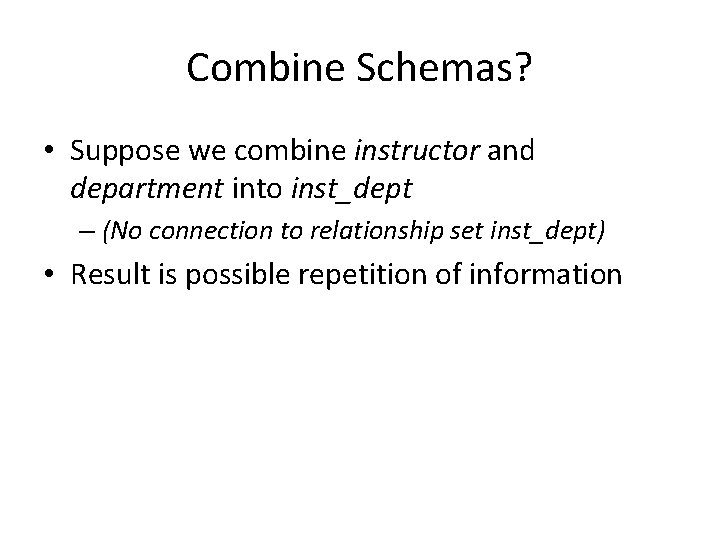 Combine Schemas?

• Suppose we combine instructor and department into inst_dept

– (No connection to relationship set inst_dept)

• Result is possible repetition of information